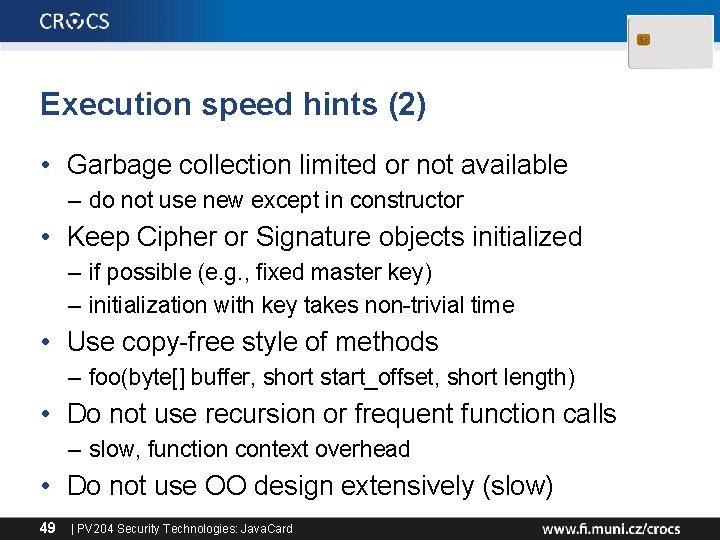 CROCS

Execution speed hints (2)

• Garbage collection limited or not available
– do not use new except in constructor
• Keep Cipher or Signature objects initialized
– if possible (e.g., fixed master key)
– initialization with key takes non-trivial time
• Use copy-free style of methods
– foo(byte[] buffer, short start_offset, short length)
• Do not use recursion or frequent function calls
– slow, function context overhead
• Do not use OO design extensively (slow)

49 | PV204 Security Technologies: JavaCard www.fi.muni.cz/crocs